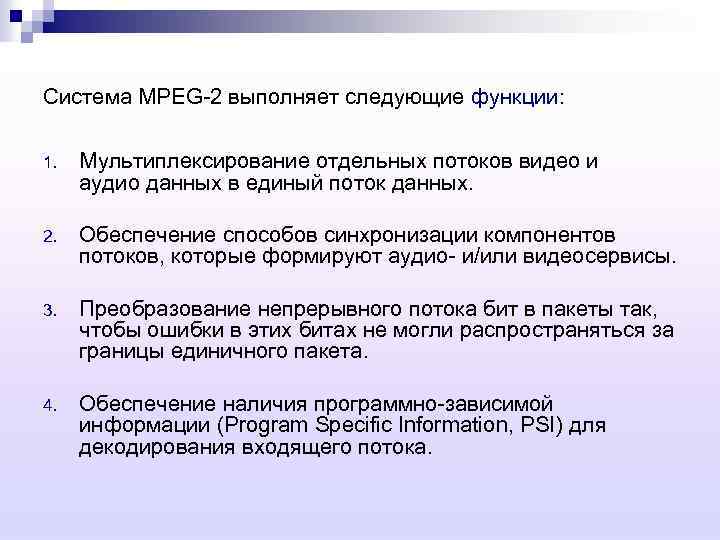 Система MPEG-2 выполняет следующие функции:

1. Мультиплексирование отдельных потоков видео и аудио данных в единый поток данных.

2. Обеспечение способов синхронизации компонентов потоков, которые формируют аудио- и/или видеосервисы.

3. Преобразование непрерывного потока бит в пакеты так, чтобы ошибки в этих битах не могли распространяться за границы единичного пакета.

4. Обеспечение наличия программно-зависимой информации (Program Specific Information, PSI) для декодирования входящего потока.